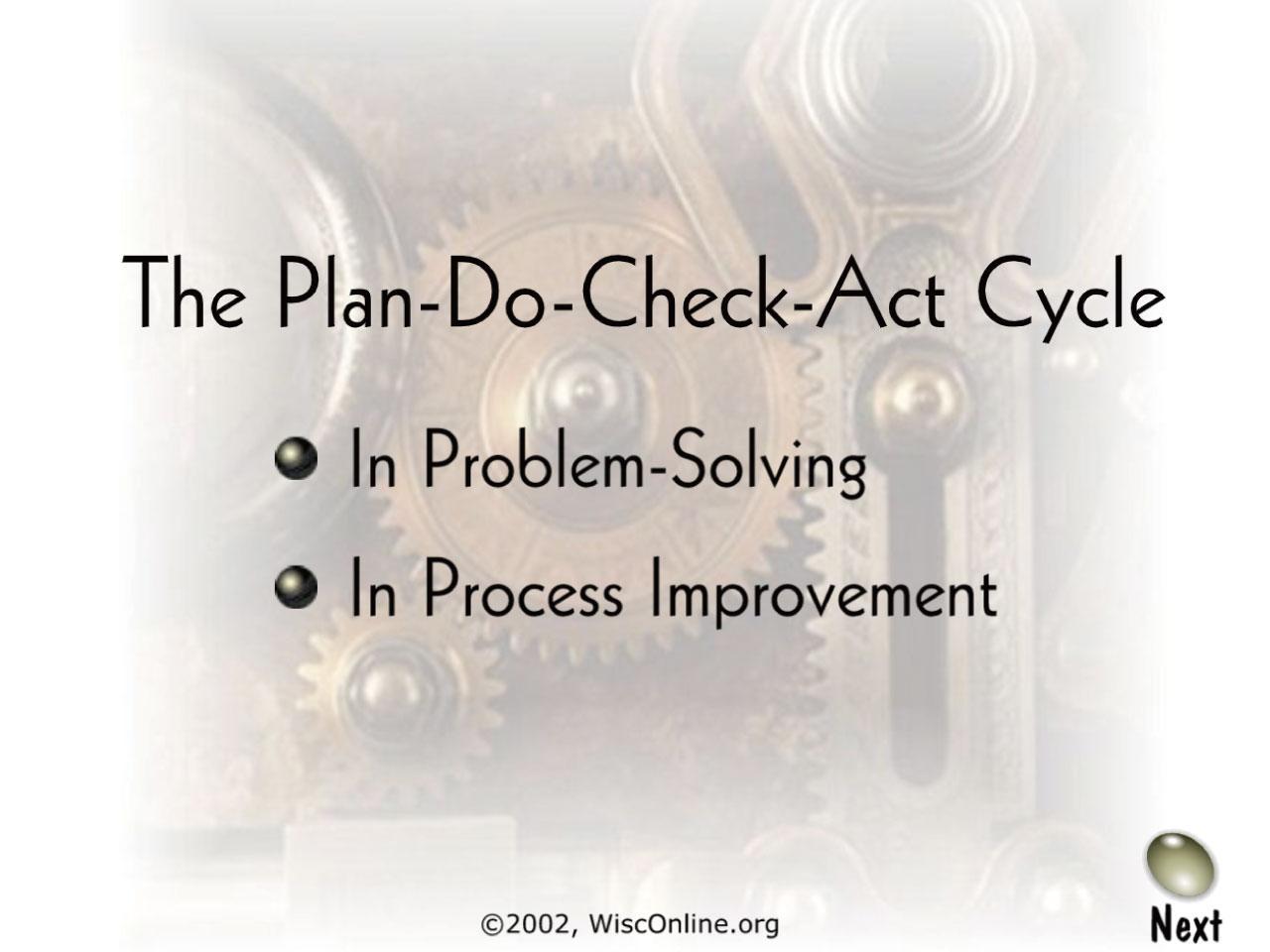 The Plan-Do-Check-Act Cycle

In Problem-Solving

In Process Improvement

©2002, WiscOnline.org

Next